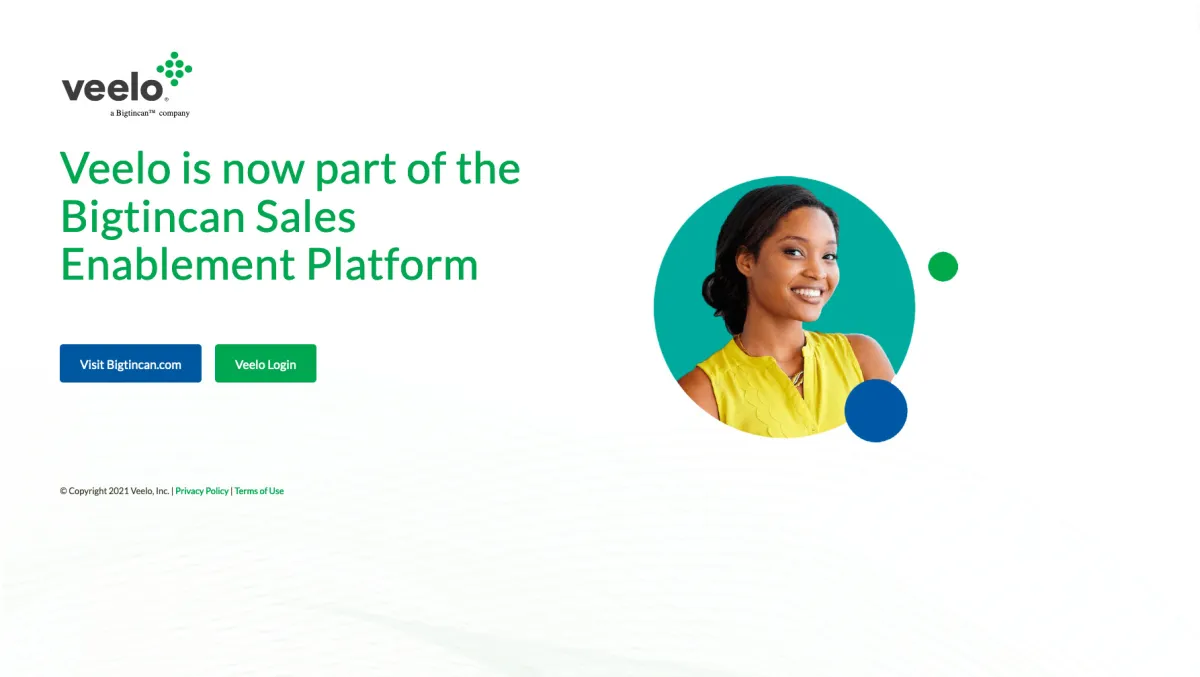 veelo®
a Bigtincan™ company

Veelo is now part of the Bigtincan Sales Enablement Platform

Visit Bigtincan.com

Veelo Login

© Copyright 2021 Veelo, Inc. | Privacy Policy | Terms of Use